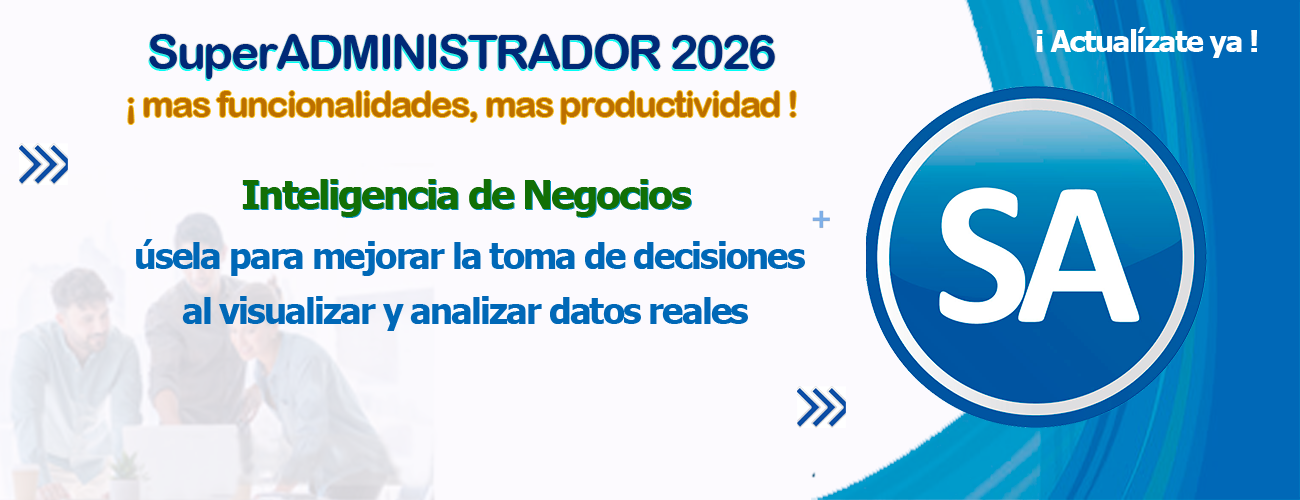 SuperADMINISTRADOR 2026
¡ mas funcionalidades, mas productividad !

¡ Actualízate ya !

Inteligencia de Negocios
úsela para mejorar la toma de decisiones al visualizar y analizar datos reales

SA